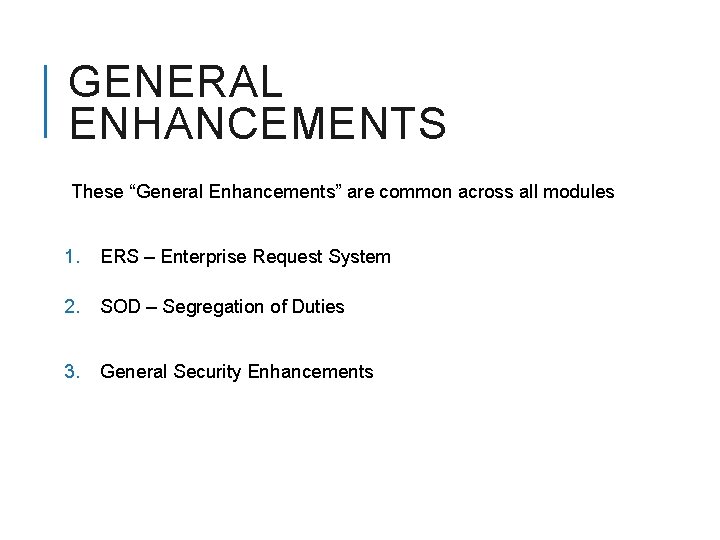 GENERAL ENHANCEMENTS

These “General Enhancements” are common across all modules

1. ERS – Enterprise Request System

2. SOD – Segregation of Duties

3. General Security Enhancements